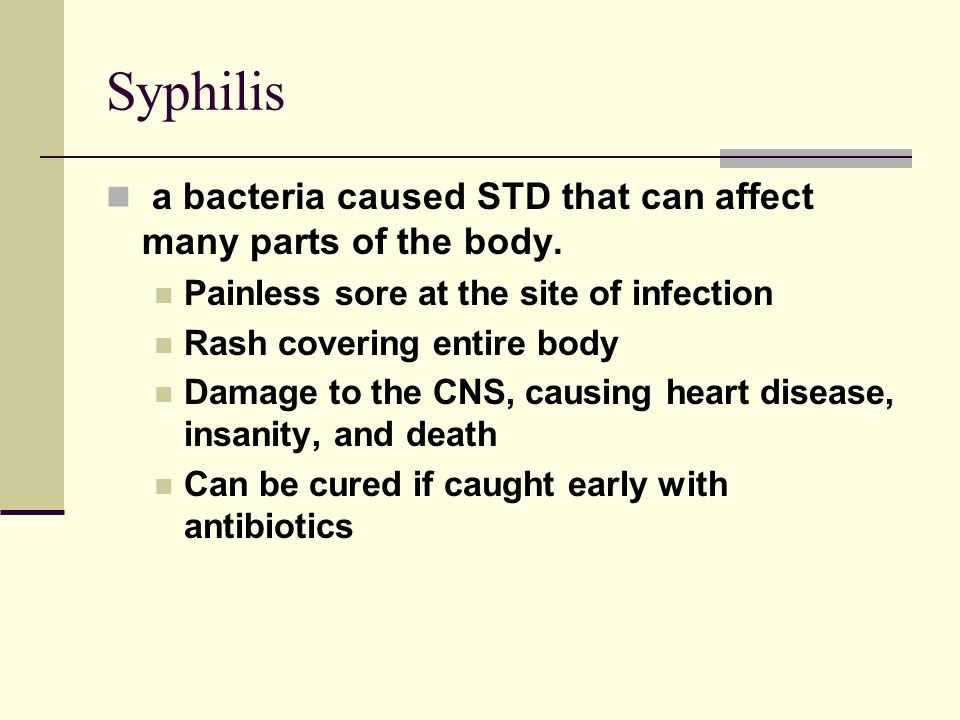 Syphilis

a bacteria caused STD that can affect many parts of the body.

Painless sore at the site of infection

Rash covering entire body

Damage to the CNS, causing heart disease, insanity, and death

Can be cured if caught early with antibiotics